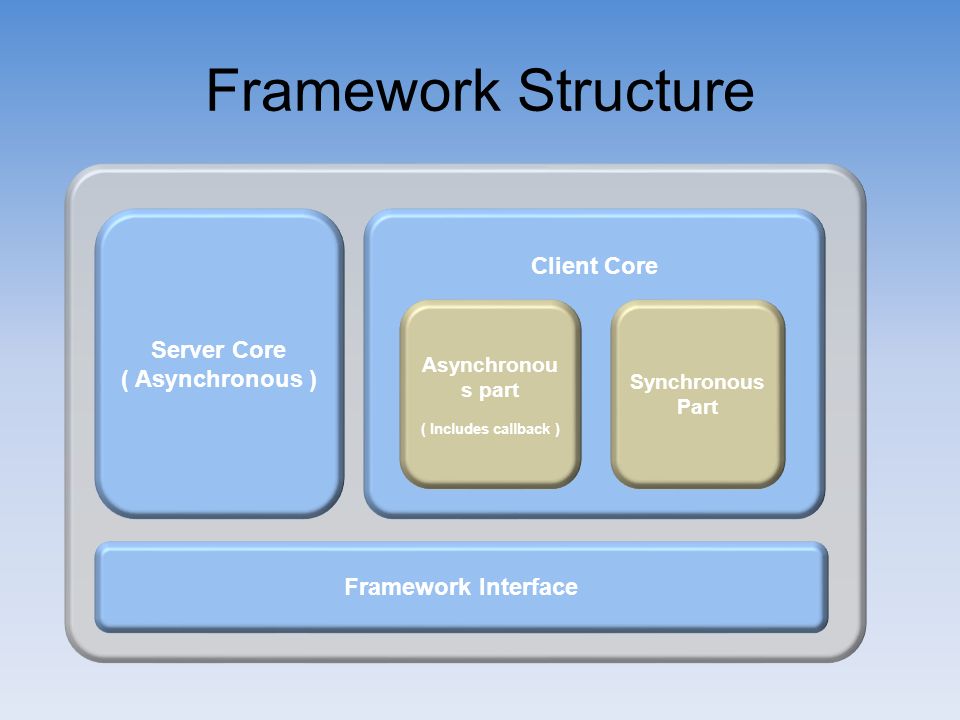 Framework Structure

Server Core
( Asynchronous )

Client Core

Asynchronous part

( Includes callback )

Synchronous Part

Framework Interface